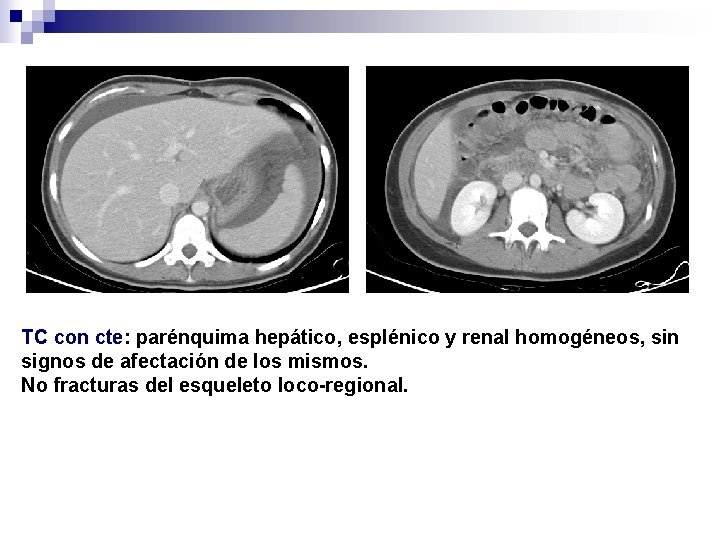 TC con cte: parénquima hepático, esplénico y renal homogéneos, sin signos de afectación de los mismos.
No fracturas del esqueleto loco-regional.